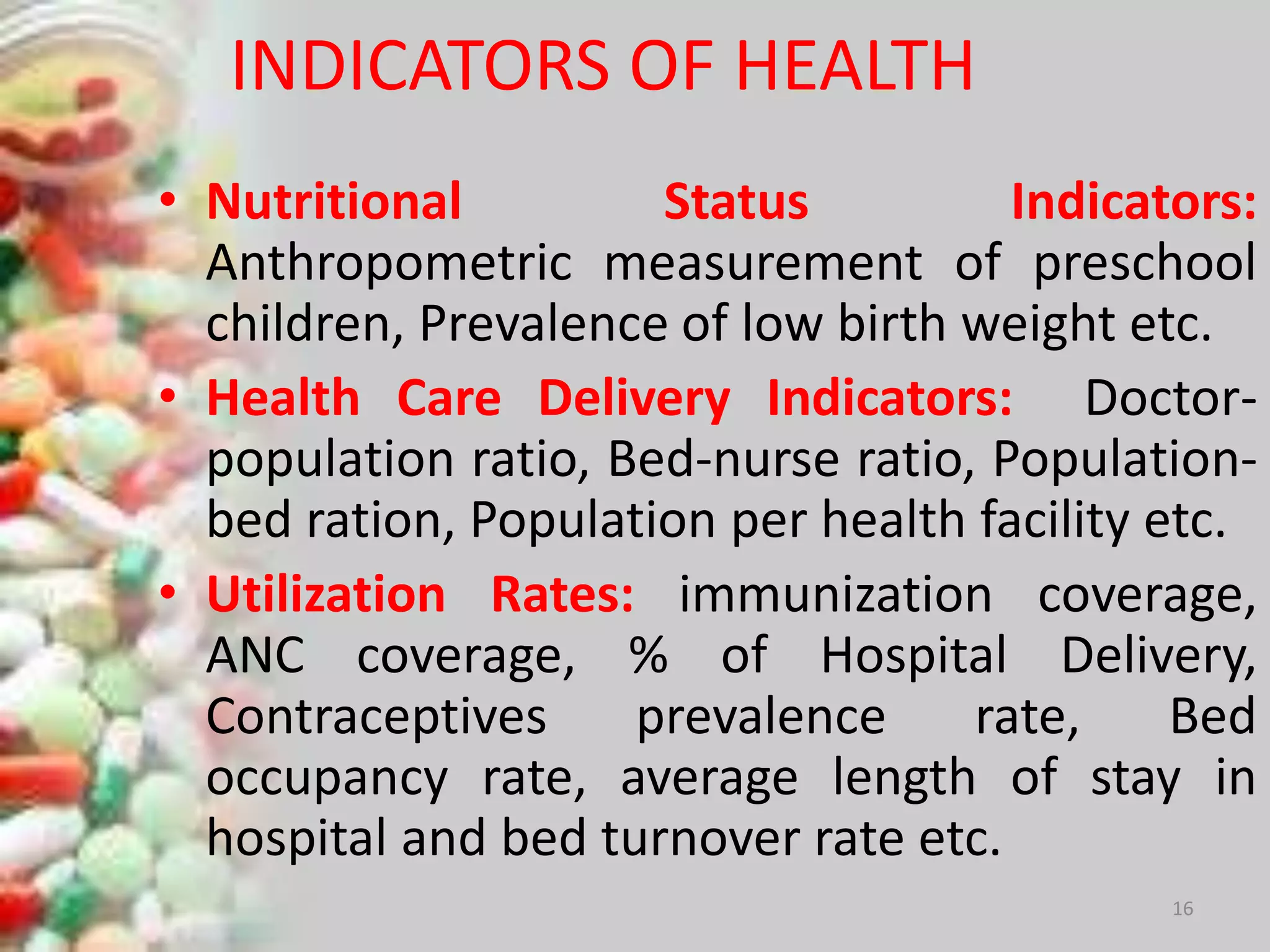 INDICATORS OF HEALTH

• Nutritional Status Indicators: Anthropometric measurement of preschool children, Prevalence of low birth weight etc.

• Health Care Delivery Indicators: Doctor-population ratio, Bed-nurse ratio, Population-bed ration, Population per health facility etc.

• Utilization Rates: immunization coverage, ANC coverage, % of Hospital Delivery, Contraceptives prevalence rate, Bed occupancy rate, average length of stay in hospital and bed turnover rate etc.

16